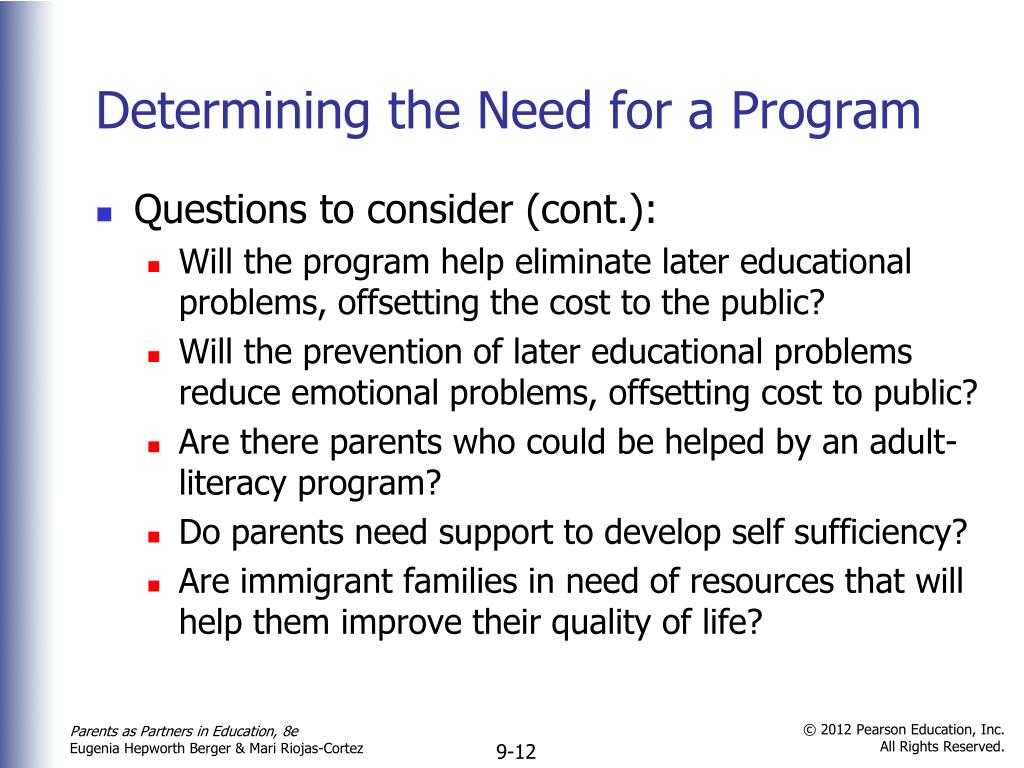 Determining the Need for a Program

- Questions to consider (cont.):
  - Will the program help eliminate later educational problems, offsetting the cost to the public?
  - Will the prevention of later educational problems reduce emotional problems, offsetting cost to public?
  - Are there parents who could be helped by an adult-literacy program?
  - Do parents need support to develop self sufficiency?
  - Are immigrant families in need of resources that will help them improve their quality of life?

Parents as Partners in Education, 8e
Eugenia Hepworth Berger & Mari Riojas-Cortez

9-12

© 2012 Pearson Education, Inc.
All Rights Reserved.